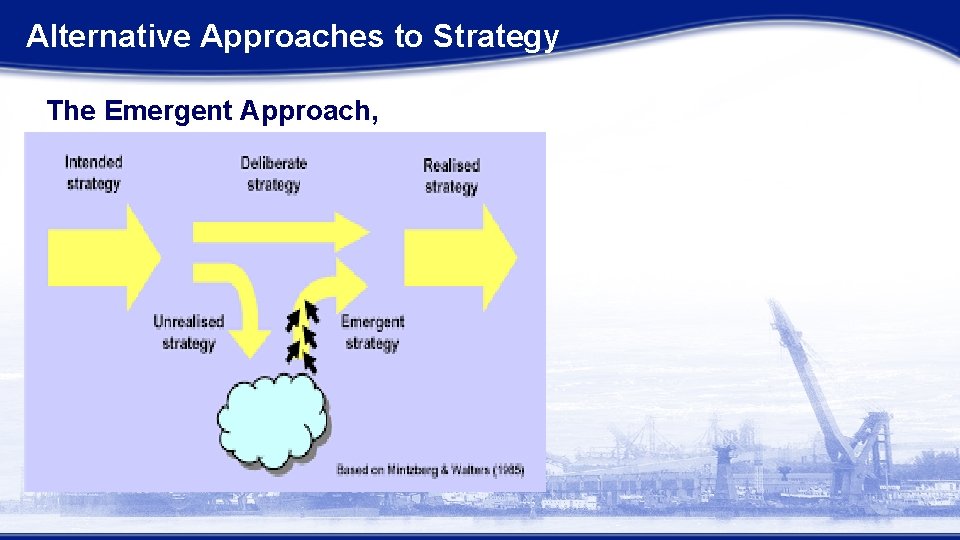 Alternative Approaches to Strategy

The Emergent Approach,

Intended strategy

Deliberate strategy

Realised strategy

Unrealised strategy

Emergent strategy

Based on Mintzberg & Walters (1985)